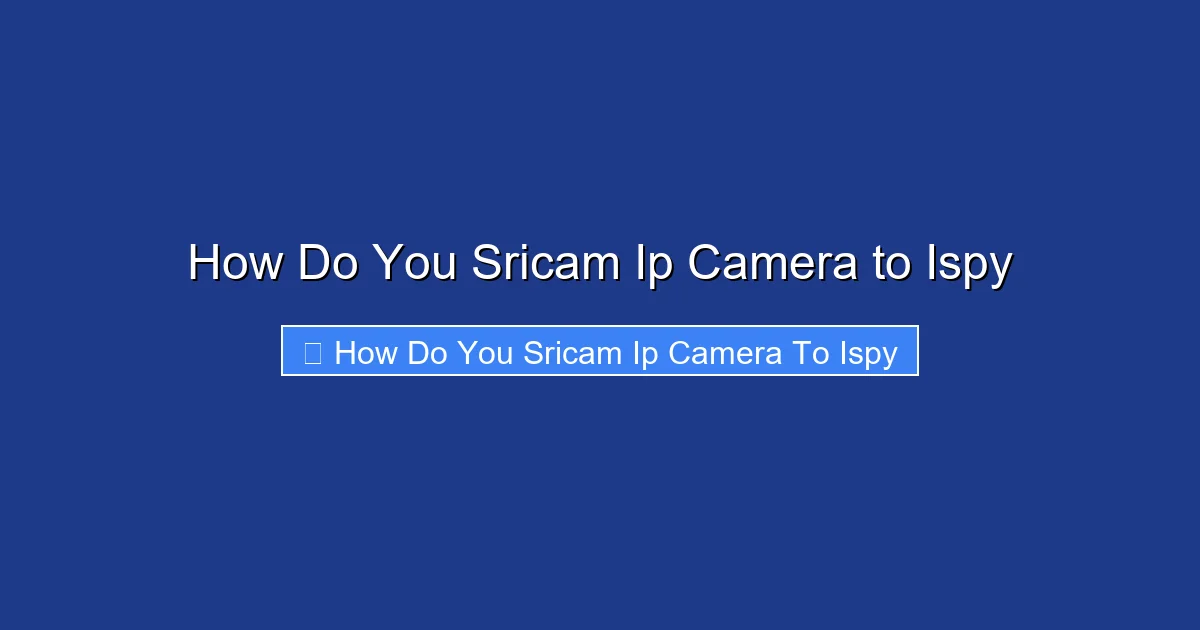 How Do You Sricam Ip Camera to Ispy

How Do You Sricam Ip Camera To Ispy